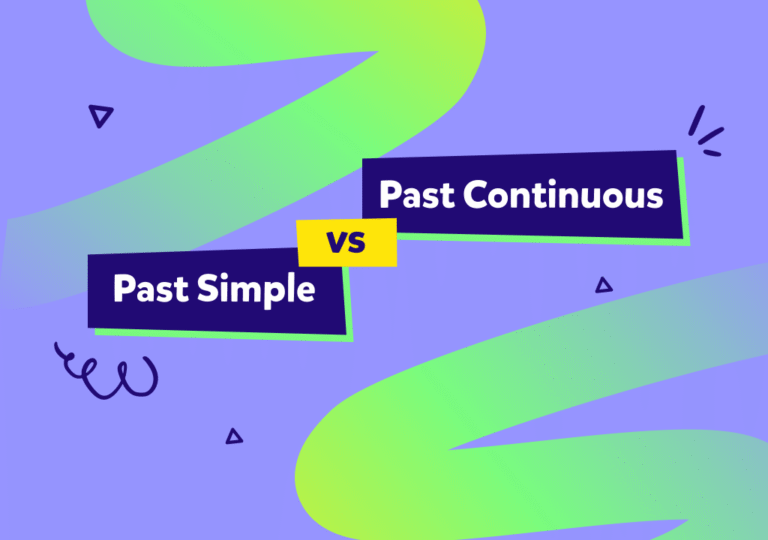 Past Continuous

vs

Past Simple